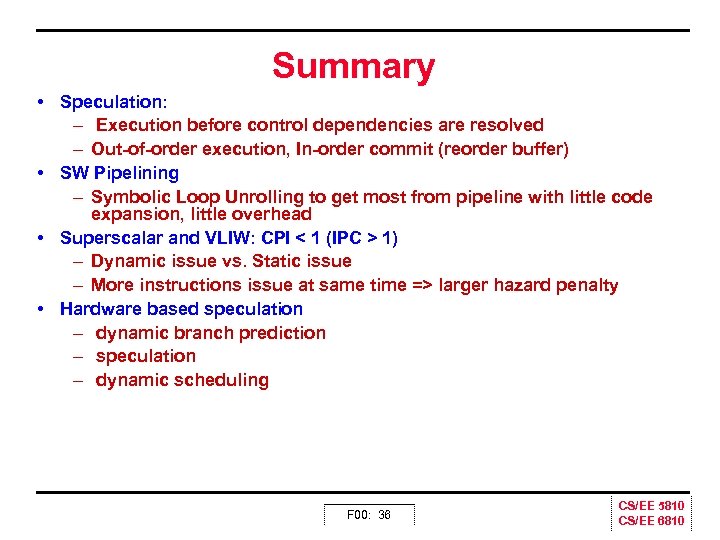 Summary

• Speculation:
– Execution before control dependencies are resolved
– Out-of-order execution, In-order commit (reorder buffer)
• SW Pipelining
– Symbolic Loop Unrolling to get most from pipeline with little code expansion, little overhead
• Superscalar and VLIW: CPI < 1 (IPC > 1)
– Dynamic issue vs. Static issue
– More instructions issue at same time => larger hazard penalty
• Hardware based speculation
– dynamic branch prediction
– speculation
– dynamic scheduling

F00: 38

CS/EE 5810
CS/EE 6810